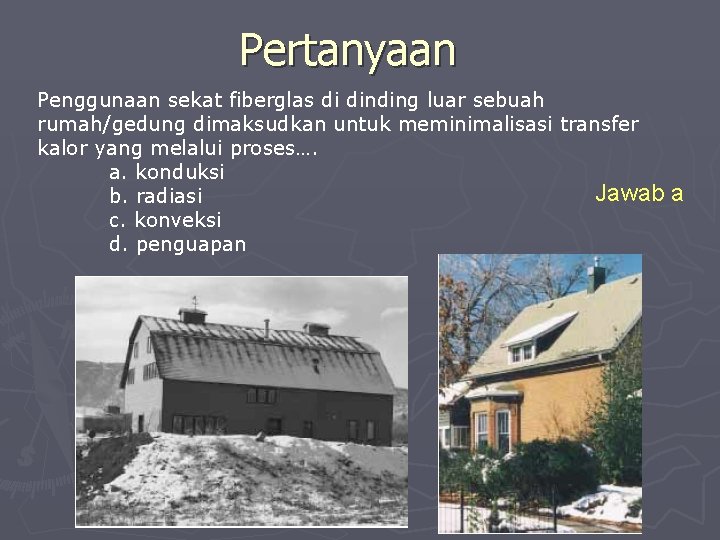 Pertanyaan

Penggunaan sekat fiberglas di dinding luar sebuah rumah/gedung dimaksudkan untuk meminimalisasi transfer kalor yang melalui proses….

a. konduksi
b. radiasi
c. konveksi
d. penguapan

Jawab a